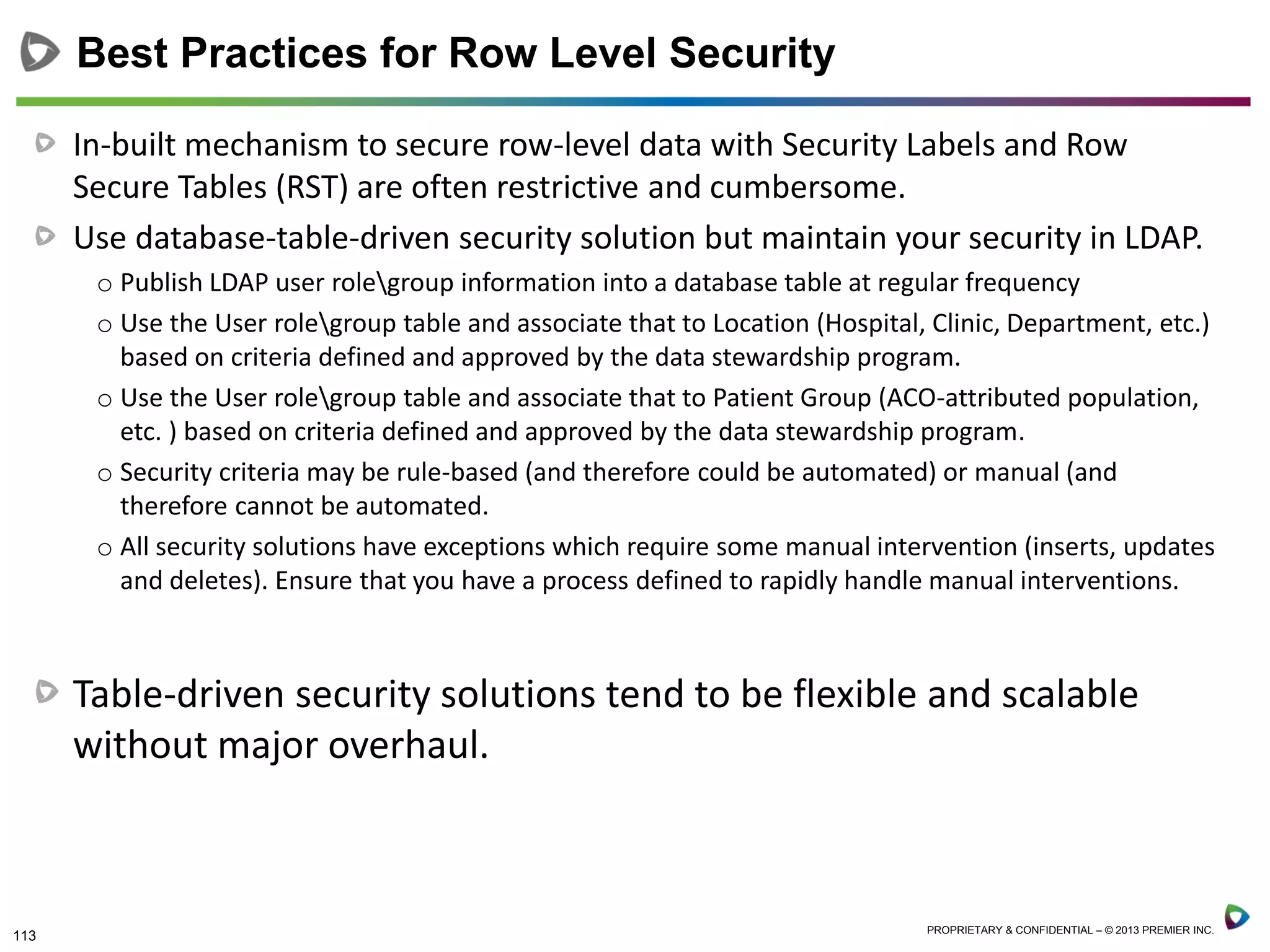 Best Practices for Row Level Security

In-built mechanism to secure row-level data with Security Labels and Row Secure Tables (RST) are often restrictive and cumbersome.

Use database-table-driven security solution but maintain your security in LDAP.

o Publish LDAP user role\group information into a database table at regular frequency

o Use the User role\group table and associate that to Location (Hospital, Clinic, Department, etc.) based on criteria defined and approved by the data stewardship program.

o Use the User role\group table and associate that to Patient Group (ACO-attributed population, etc. ) based on criteria defined and approved by the data stewardship program.

o Security criteria may be rule-based (and therefore could be automated) or manual (and therefore cannot be automated.

o All security solutions have exceptions which require some manual intervention (inserts, updates and deletes). Ensure that you have a process defined to rapidly handle manual interventions.

Table-driven security solutions tend to be flexible and scalable without major overhaul.

113

PROPRIETARY & CONFIDENTIAL – © 2013 PREMIER INC.